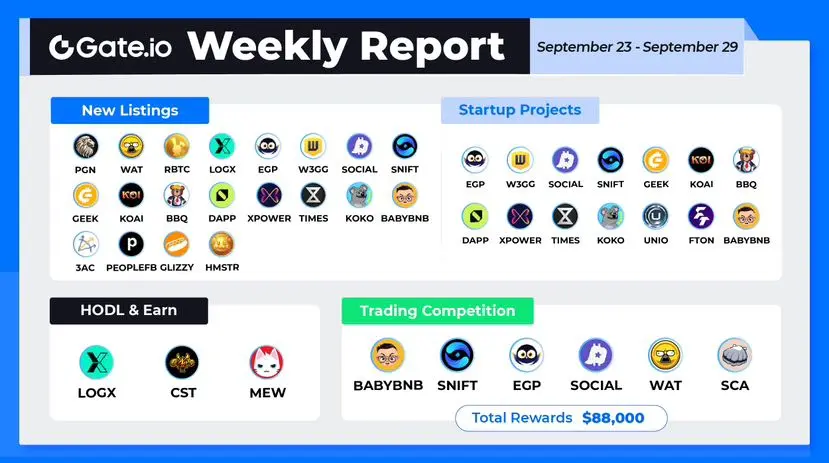 Gate.io Weekly Report

September 23 - September 29

New Listings

PGN WAT RBTC LOGX EGP W3GG SOCIAL SNIFT
GEEK KOAI BBQ DAPP XPOWER TIMES KOKO BABYBNB
3AC PEOPLEFB GLIZZY HMSTR

Startup Projects

EGP W3GG SOCIAL SNIFT GEEK KOAI BBQ
DAPP XPOWER TIMES KOKO UNIO FTON BABYBNB

HODL & Earn

LOGX CST MEW

Trading Competition

BABYBNB SNIFT EGP SOCIAL WAT SCA

Total Rewards $88,000